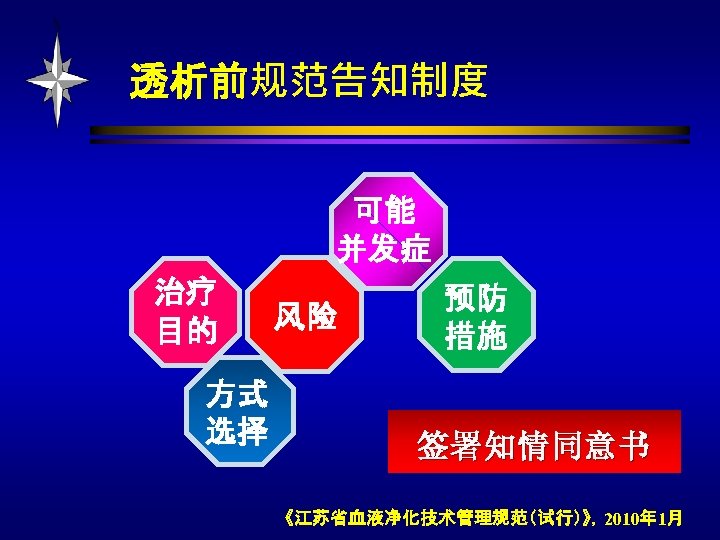 透析前规范告知制度

可能并发症

治疗目的

风险

预防措施

方式选择

签署知情同意书

《江苏省血液净化技术管理规范(试行)》，2010年1月